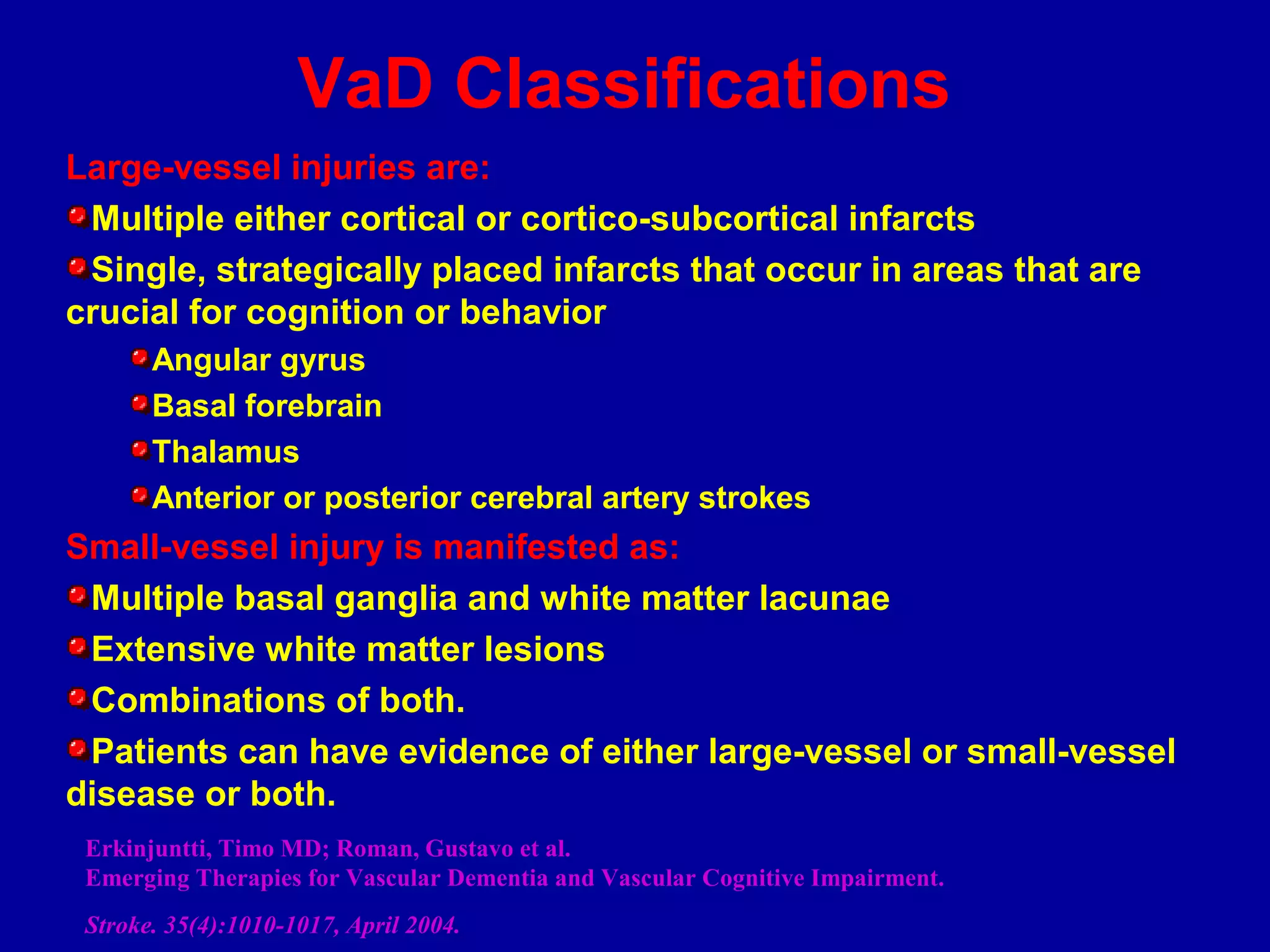 VaD Classifications

Large-vessel injuries are:

Multiple either cortical or cortico-subcortical infarcts

Single, strategically placed infarcts that occur in areas that are crucial for cognition or behavior

Angular gyrus

Basal forebrain

Thalamus

Anterior or posterior cerebral artery strokes

Small-vessel injury is manifested as:

Multiple basal ganglia and white matter lacunae

Extensive white matter lesions

Combinations of both.

Patients can have evidence of either large-vessel or small-vessel disease or both.

Erkinjuntti, Timo MD; Roman, Gustavo et al.
Emerging Therapies for Vascular Dementia and Vascular Cognitive Impairment.

Stroke. 35(4):1010-1017, April 2004.